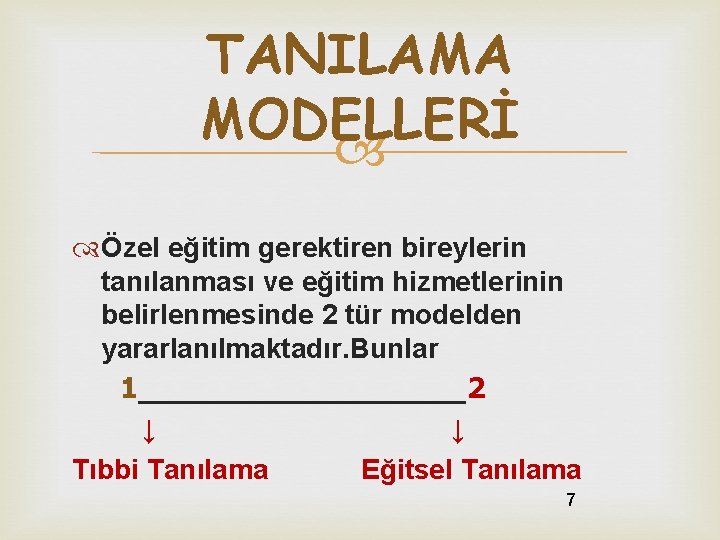 TANILAMA MODELLERİ

Özel eğitim gerektiren bireylerin tanılanması ve eğitim hizmetlerinin belirlenmesinde 2 tür modelden yararlanılmaktadır.Bunlar

1____________________2

↓ ↓

Tıbbi Tanılama Eğitsel Tanılama

7